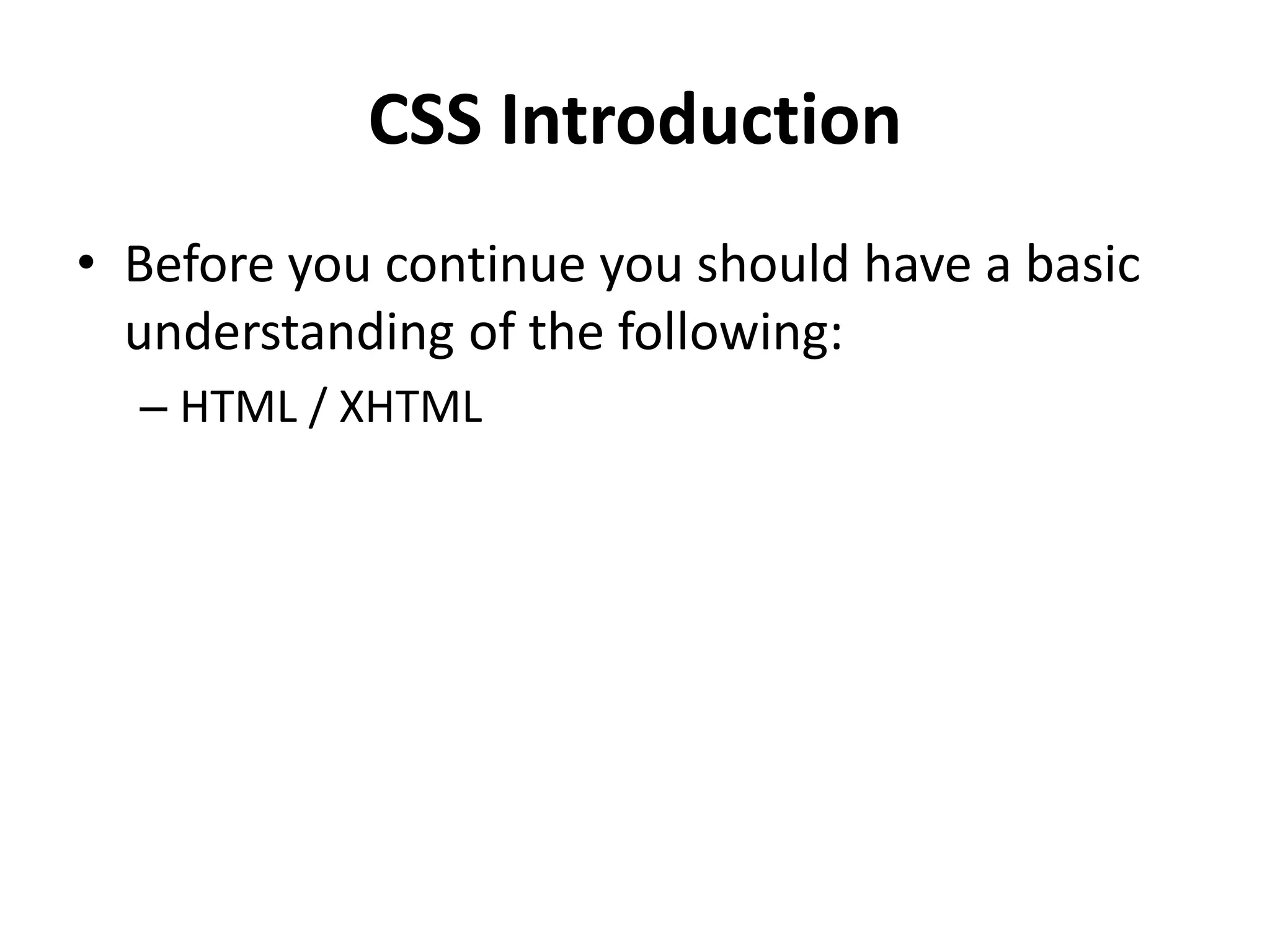 CSS Introduction

• Before you continue you should have a basic understanding of the following:

– HTML / XHTML